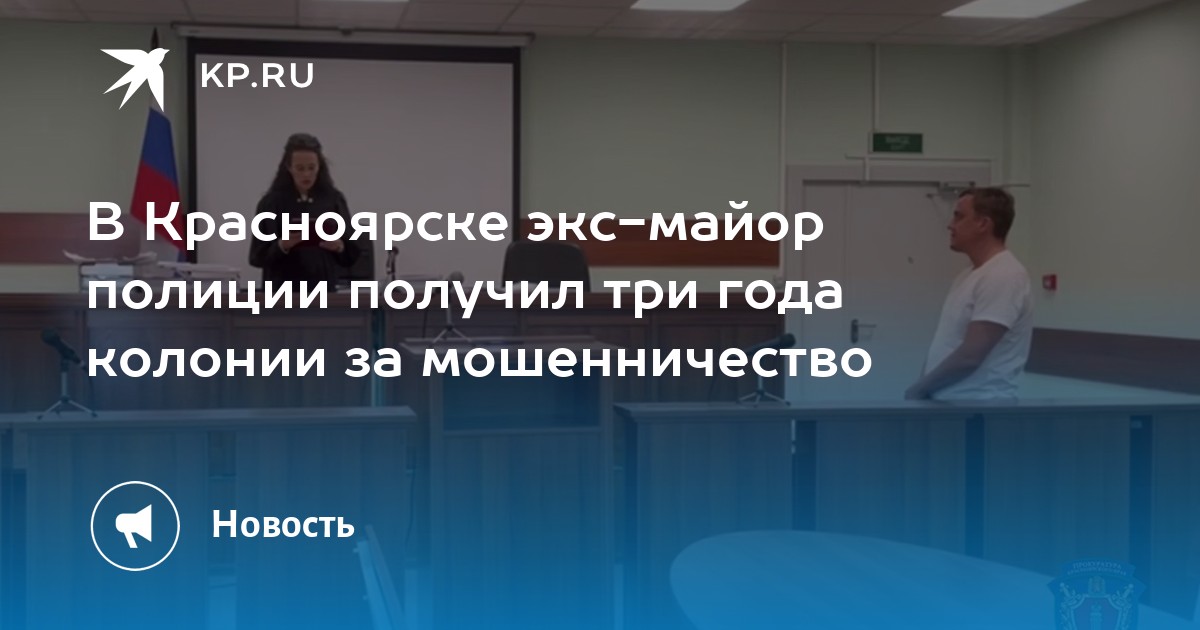 KP.RU

В Красноярске экс-майор полиции получил три года колонии за мошенничество

Новость